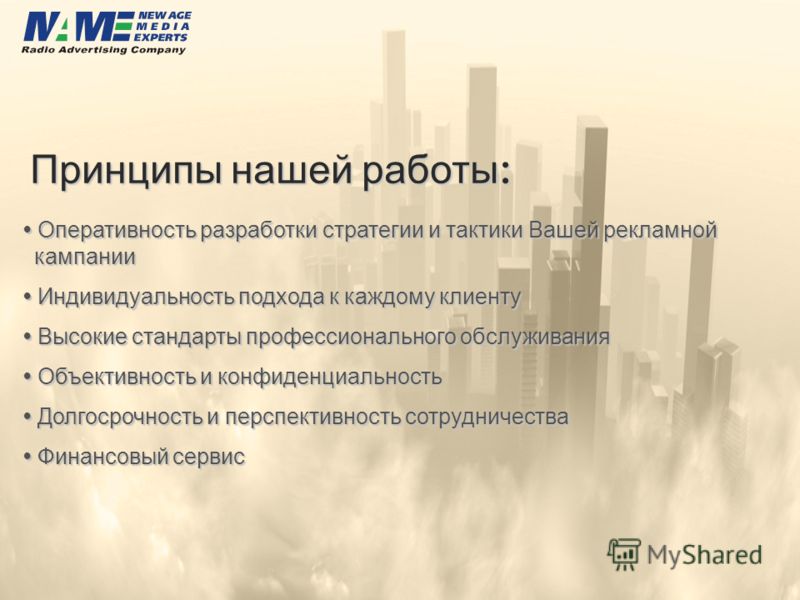 NAME NEW AGE MEDIA EXPERTS
Radio Advertising Company

Принципы нашей работы:

• Оперативность разработки стратегии и тактики Вашей рекламной кампании

• Индивидуальность подхода к каждому клиенту

• Высокие стандарты профессионального обслуживания

• Объективность и конфиденциальность

• Долгосрочность и перспективность сотрудничества

• Финансовый сервис

MyShared